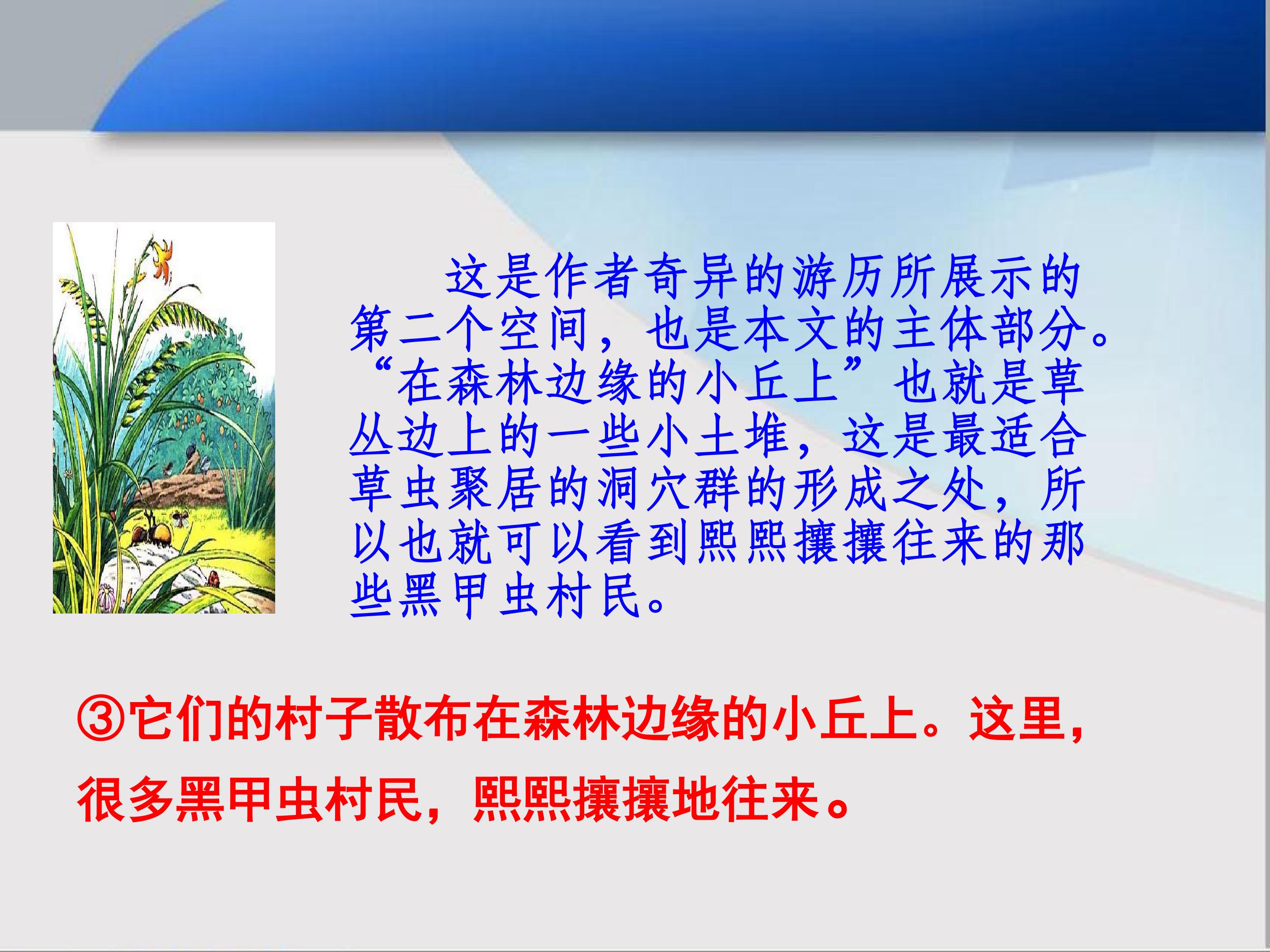 这是作者奇异的游历所展示的第二个空间，也是本文的主体部分。“在森林边缘的小丘上”也就是草丛边上的一些小土堆，这是最适合草虫聚居的洞穴群的形成之处，所以也就可以看到熙熙攘攘往来的那些黑甲虫村民。

③它们的村子散布在森林边缘的小丘上。这里，很多黑甲虫村民，熙熙攘攘地往来。